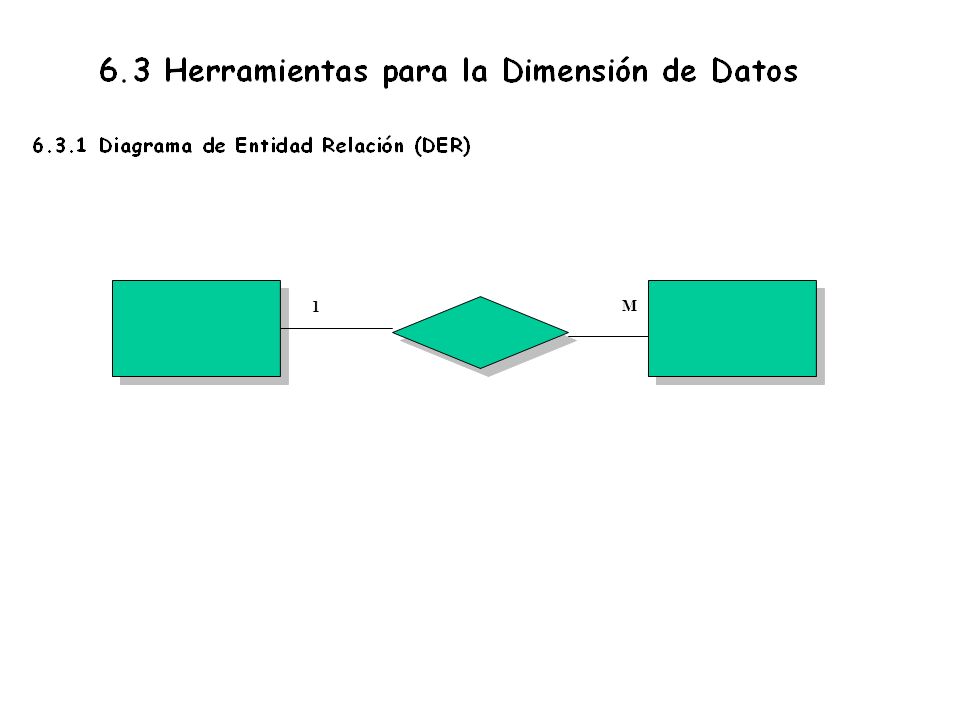 6.3 Herramientas para la Dimensión de Datos

6.3.1 Diagrama de Entidad Relación (DER)

1

M